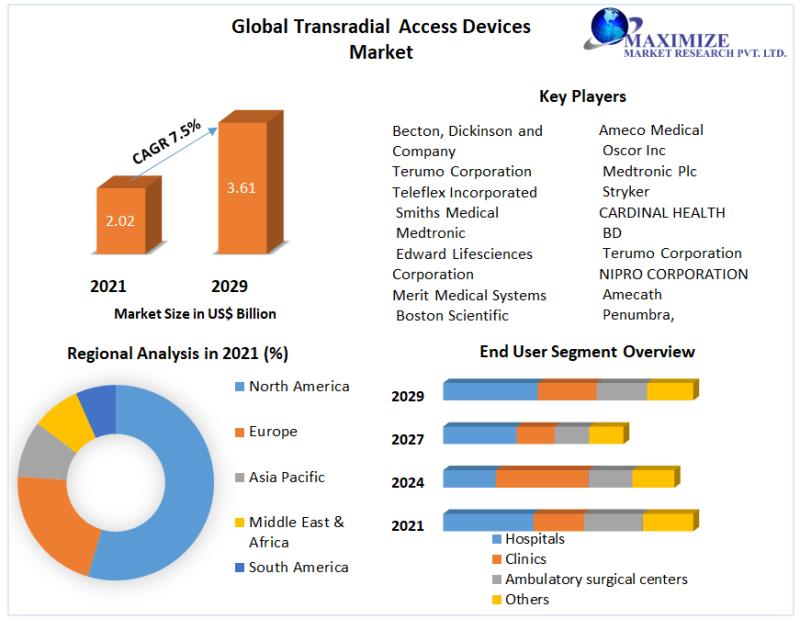 Global Transradial Access Devices Market

MAXIMIZE
MARKET RESEARCH PVT. LTD.

CAGR 7.5%

2.02

3.61

2021

2029

Market Size in US$ Billion

Key Players

Becton, Dickinson and Company
Terumo Corporation
Teleflex Incorporated
Smiths Medical
Medtronic
Edward Lifesciences Corporation
Merit Medical Systems
Boston Scientific

Ameco Medical
Oscor Inc
Medtronic Plc
Stryker
CARDINAL HEALTH
BD
Terumo Corporation
NIPRO CORPORATION
Amecath
Penumbra,

Regional Analysis in 2021 (%)

North America
Europe
Asia Pacific
Middle East & Africa
South America

End User Segment Overview

2029
2027
2024
2021

Hospitals
Clinics
Ambulatory surgical centers
Others